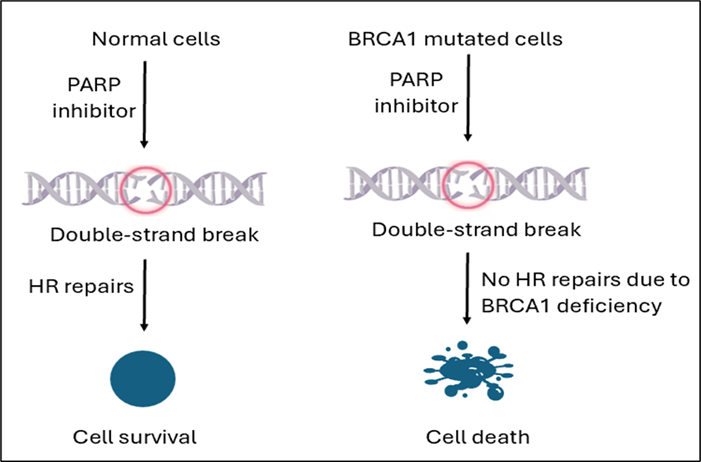 Normal cells

PARP inhibitor

Double-strand break

HR repairs

Cell survival

BRCA1 mutated cells

PARP inhibitor

Double-strand break

No HR repairs due to BRCA1 deficiency

Cell death